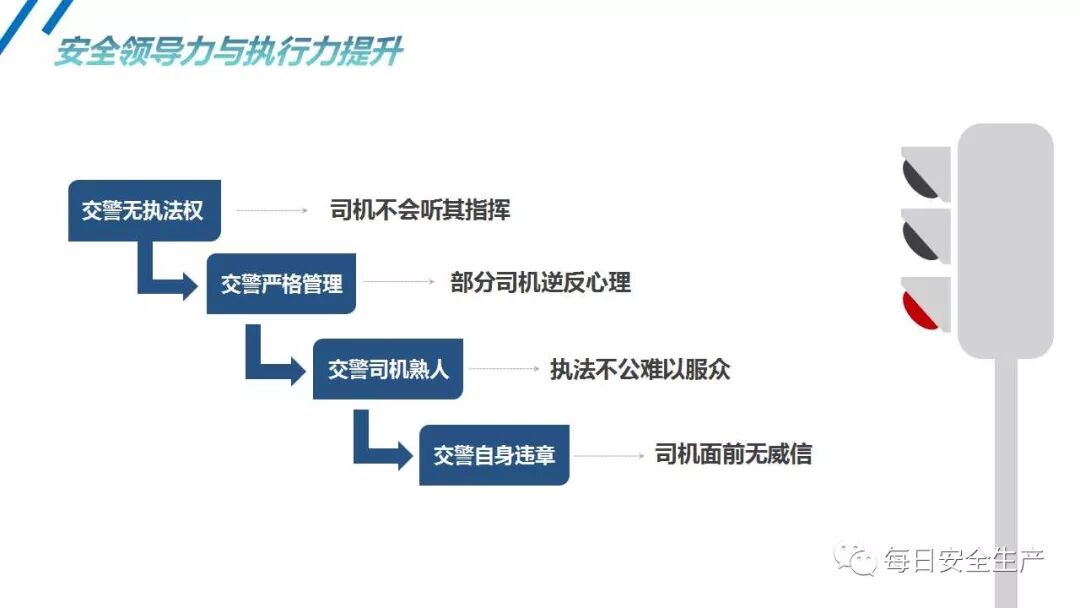 安全领导力与执行力提升

交警无执法权
司机不会听其指挥

交警严格管理
部分司机逆反心理

交警司机熟人
执法不公难以服众

交警自身违章
司机面前无威信

每日安全生产